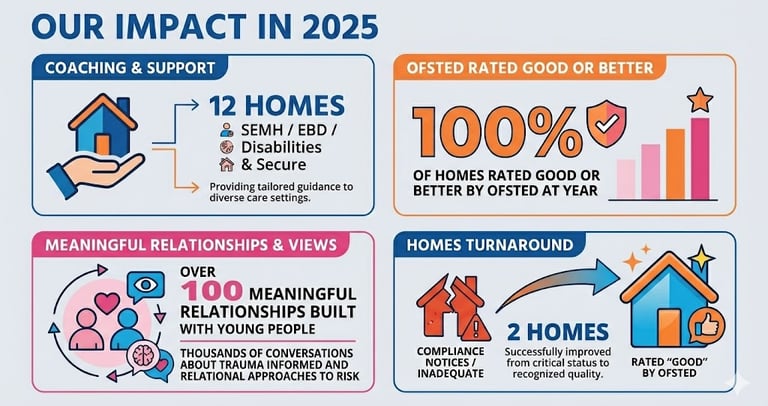 OUR IMPACT IN 2025

COACHING & SUPPORT

12 HOMES

SEMH / EBD /
Disabilities
& Secure

Providing tailored guidance to diverse care settings.

OFSTED RATED GOOD OR BETTER

100%

OF HOMES RATED GOOD OR BETTER BY OFSTED AT YEAR

MEANINGFUL RELATIONSHIPS & VIEWS

OVER 100 MEANINGFUL RELATIONSHIPS BUILT WITH YOUNG PEOPLE

THOUSANDS OF CONVERSATIONS ABOUT TRAUMA INFORMED AND RELATIONAL APPROACHES TO RISK

HOMES TURNAROUND

COMPLIANCE NOTICES / INADEQUATE

2 HOMES

Successfully improved from critical status to recognized quality.

RATED "GOOD" BY OFSTED